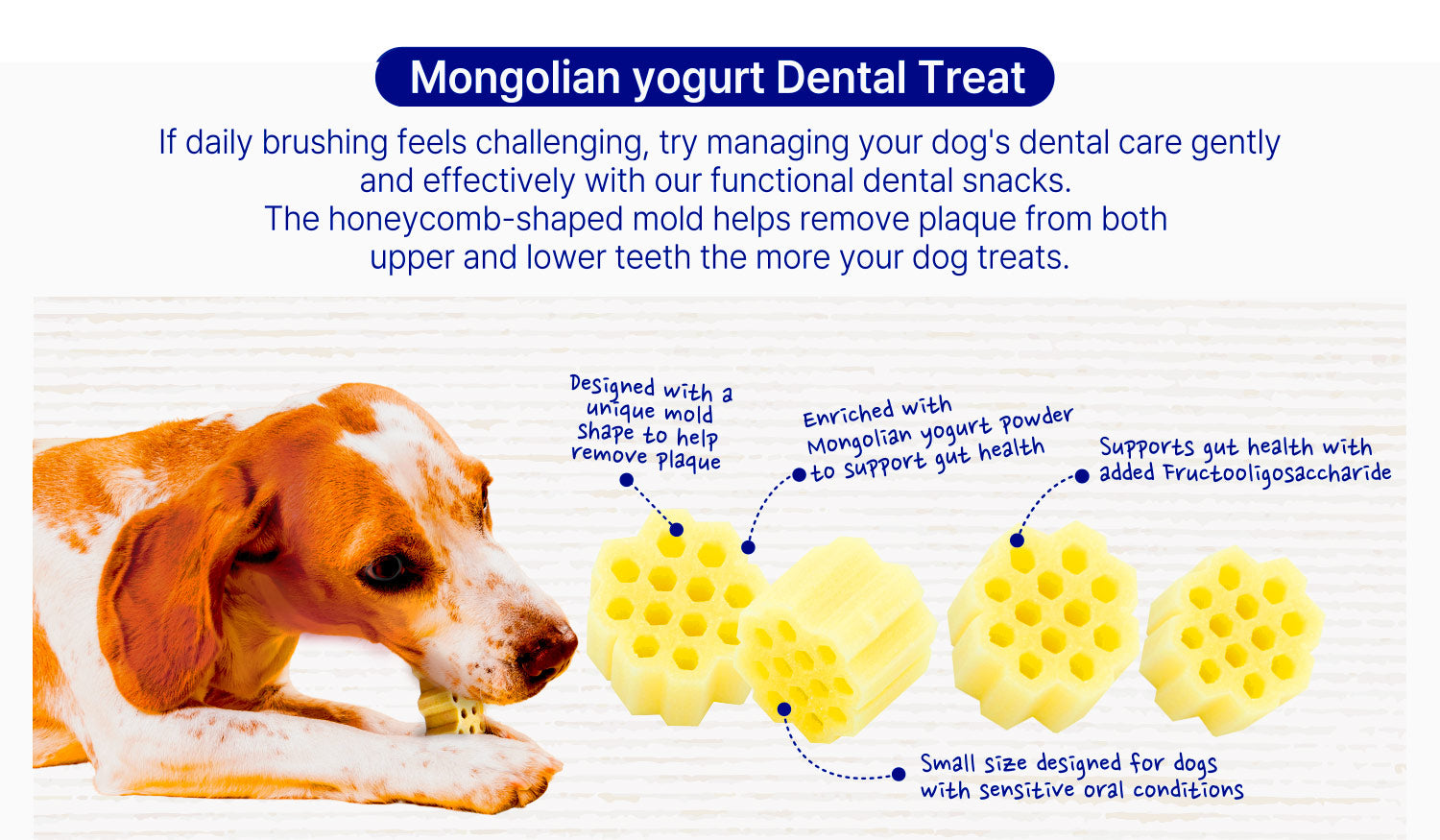 Mongolian yogurt Dental Treat

If daily brushing feels challenging, try managing your dog's dental care gently and effectively with our functional dental snacks.
The honeycomb-shaped mold helps remove plaque from both upper and lower teeth the more your dog treats.

Designed with a unique mold shape to help remove plaque

Enriched with Mongolian yogurt powder to support gut health

Supports gut health with added Fructooligosaccharide

Small size designed for dogs with sensitive oral conditions